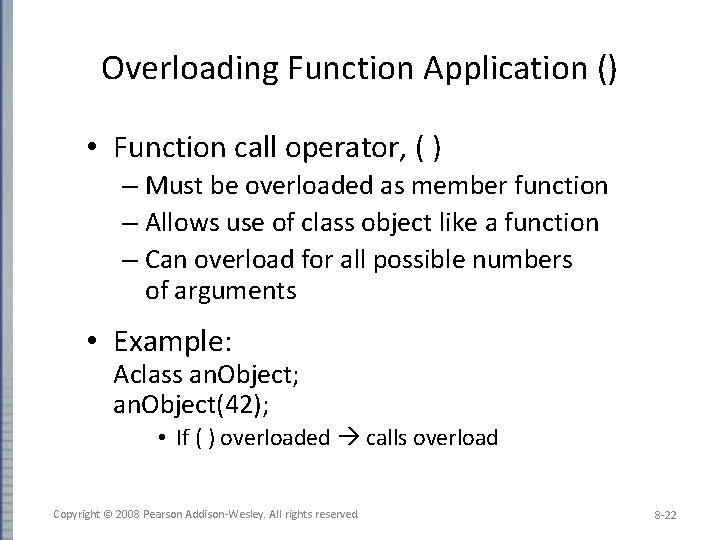 Overloading Function Application ()

• Function call operator, ( )
– Must be overloaded as member function
– Allows use of class object like a function
– Can overload for all possible numbers of arguments

• Example:
Aclass anObject;
anObject(42);
• If ( ) overloaded → calls overload

Copyright © 2008 Pearson Addison-Wesley. All rights reserved

8-22